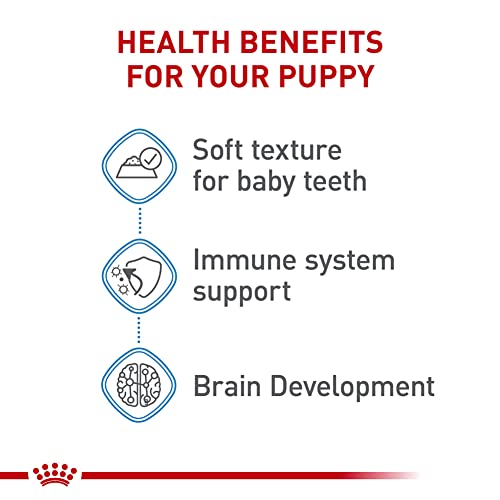 HEALTH BENEFITS
FOR YOUR PUPPY

Soft texture for baby teeth

Immune system support

Brain Development